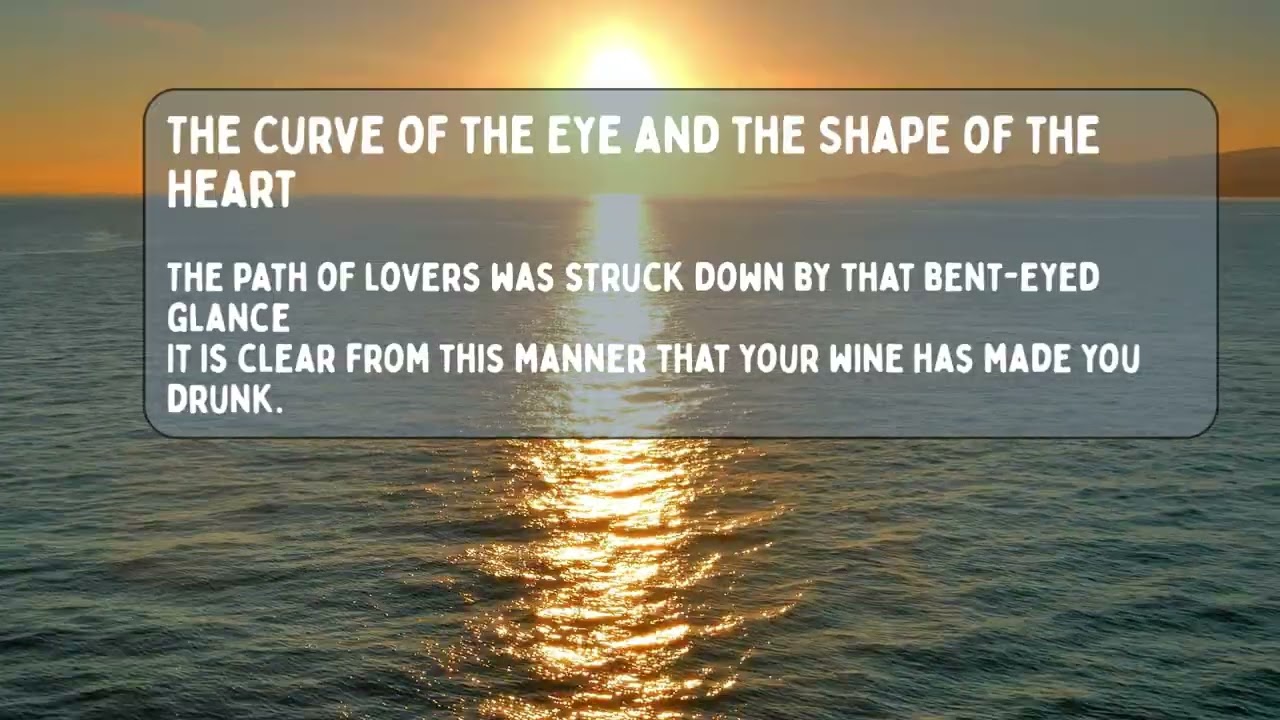 THE CURVE OF THE EYE AND THE SHAPE OF THE HEART

THE PATH OF LOVERS WAS STRUCK DOWN BY THAT BENT-EYED GLANCE
IT IS CLEAR FROM THIS MANNER THAT YOUR WINE HAS MADE YOU DRUNK.